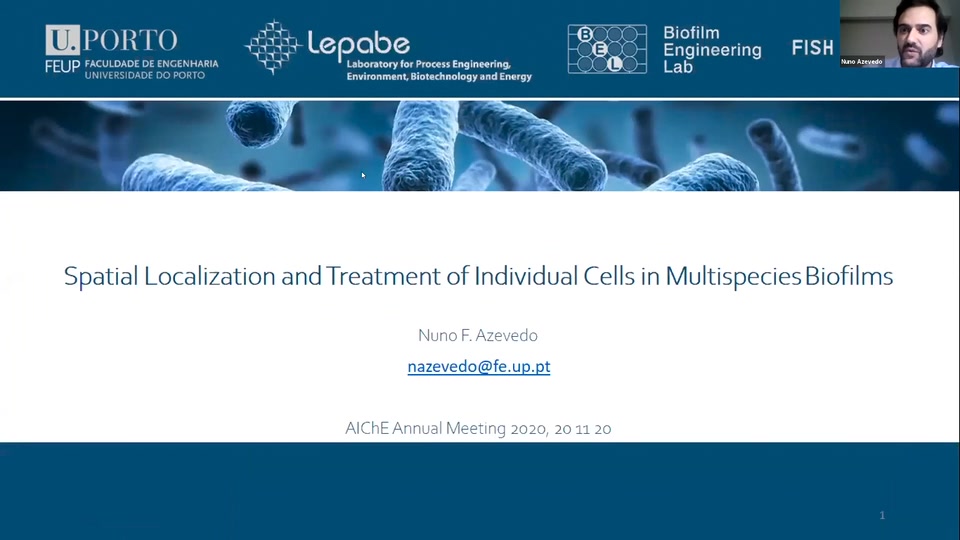 U.PORTO
FEUP FACULDADE DE ENGENHARIA UNIVERSIDADE DO PORTO

Lepabe
Laboratory for Process Engineering, Environment, Biotechnology and Energy

B E L
Biofilm Engineering Lab

FISH

Nuno Azevedo

Spatial Localization and Treatment of Individual Cells in Multispecies Biofilms

Nuno F. Azevedo

nazevedo@fe.up.pt

AIChE Annual Meeting 2020, 20 11 20

1